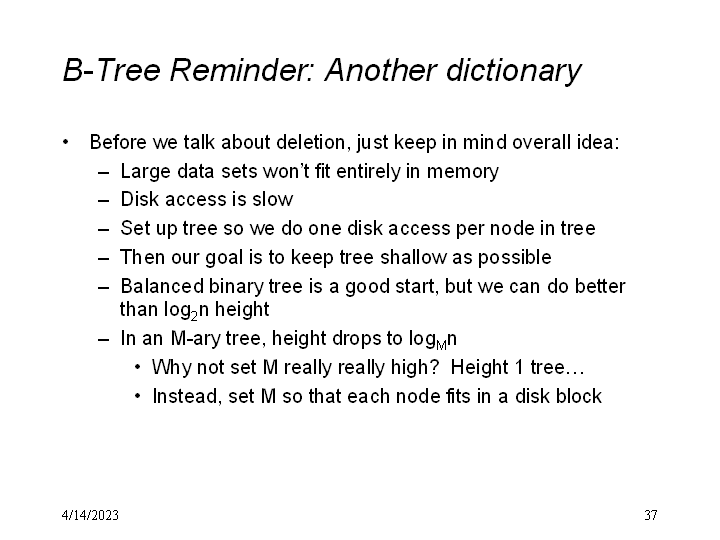 B-Tree Reminder: Another dictionary

• Before we talk about deletion, just keep in mind overall idea:
– Large data sets won't fit entirely in memory
– Disk access is slow
– Set up tree so we do one disk access per node in tree
– Then our goal is to keep tree shallow as possible
– Balanced binary tree is a good start, but we can do better than $\log_2 n$ height
– In an M-ary tree, height drops to $\log_M n$
• Why not set M really really high? Height 1 tree…
• Instead, set M so that each node fits in a disk block

4/14/2023

37